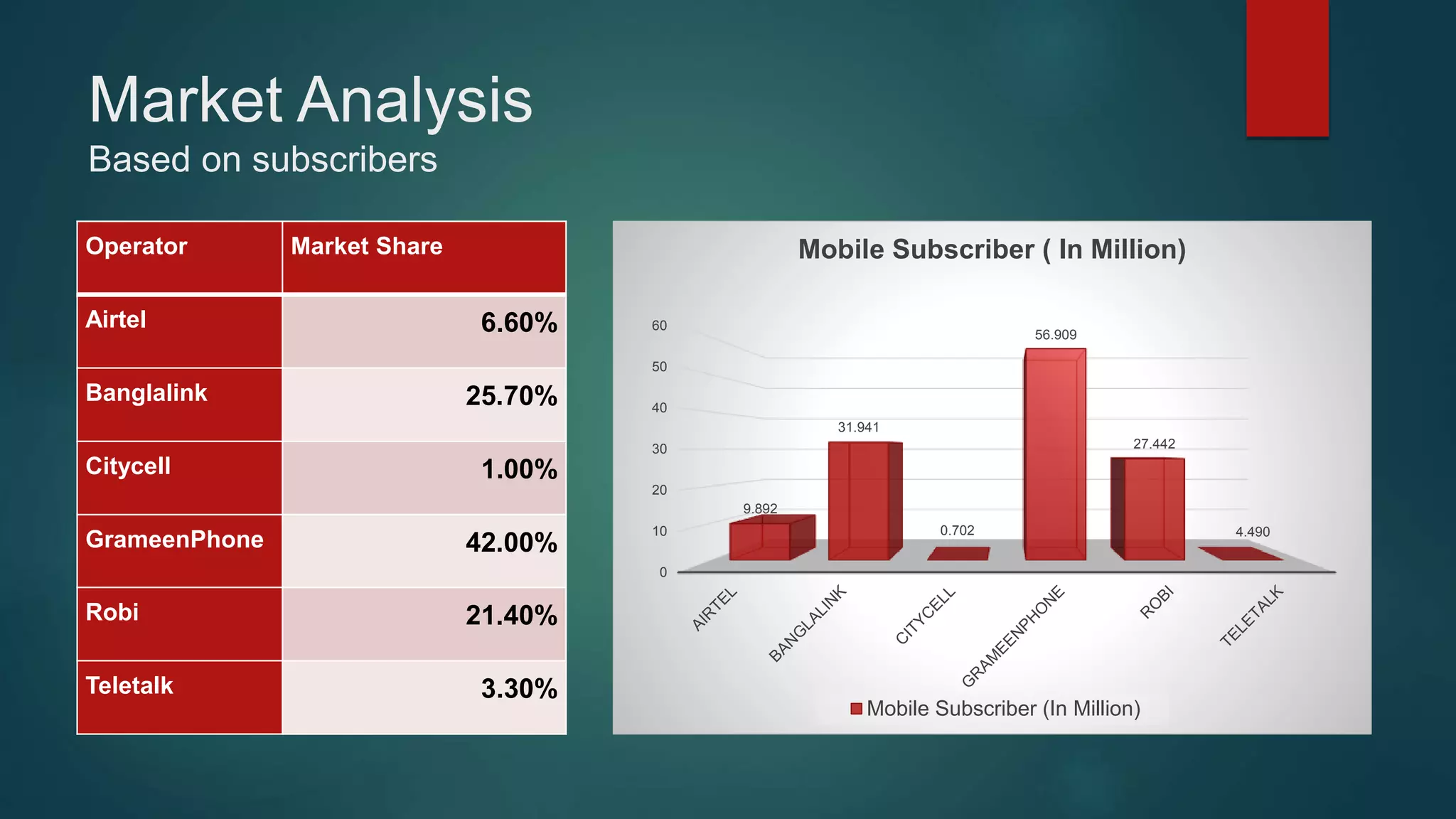 Market Analysis
Based on subscribers

| Operator | Market Share |
|---|---|
| Airtel | 6.60% |
| Banglalink | 25.70% |
| Citycell | 1.00% |
| GrameenPhone | 42.00% |
| Robi | 21.40% |
| Teletalk | 3.30% |

Mobile Subscriber ( In Million)

60
50
40
30
20
10
0

9.892
31.941
0.702
56.909
27.442
4.490

AIRTEL
BANGLALINK
CITYCELL
GRAMEENPHONE
ROBI
TELETALK

Mobile Subscriber (In Million)